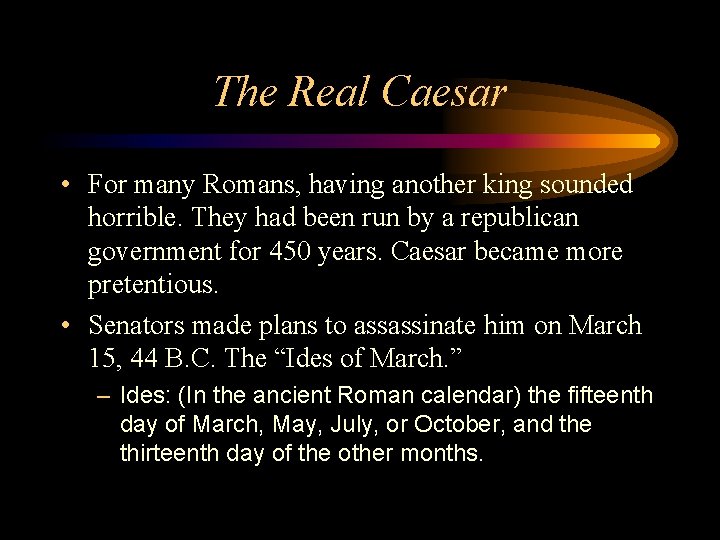 The Real Caesar

• For many Romans, having another king sounded horrible. They had been run by a republican government for 450 years. Caesar became more pretentious.

• Senators made plans to assassinate him on March 15, 44 B.C. The “Ides of March.”

– Ides: (In the ancient Roman calendar) the fifteenth day of March, May, July, or October, and the thirteenth day of the other months.